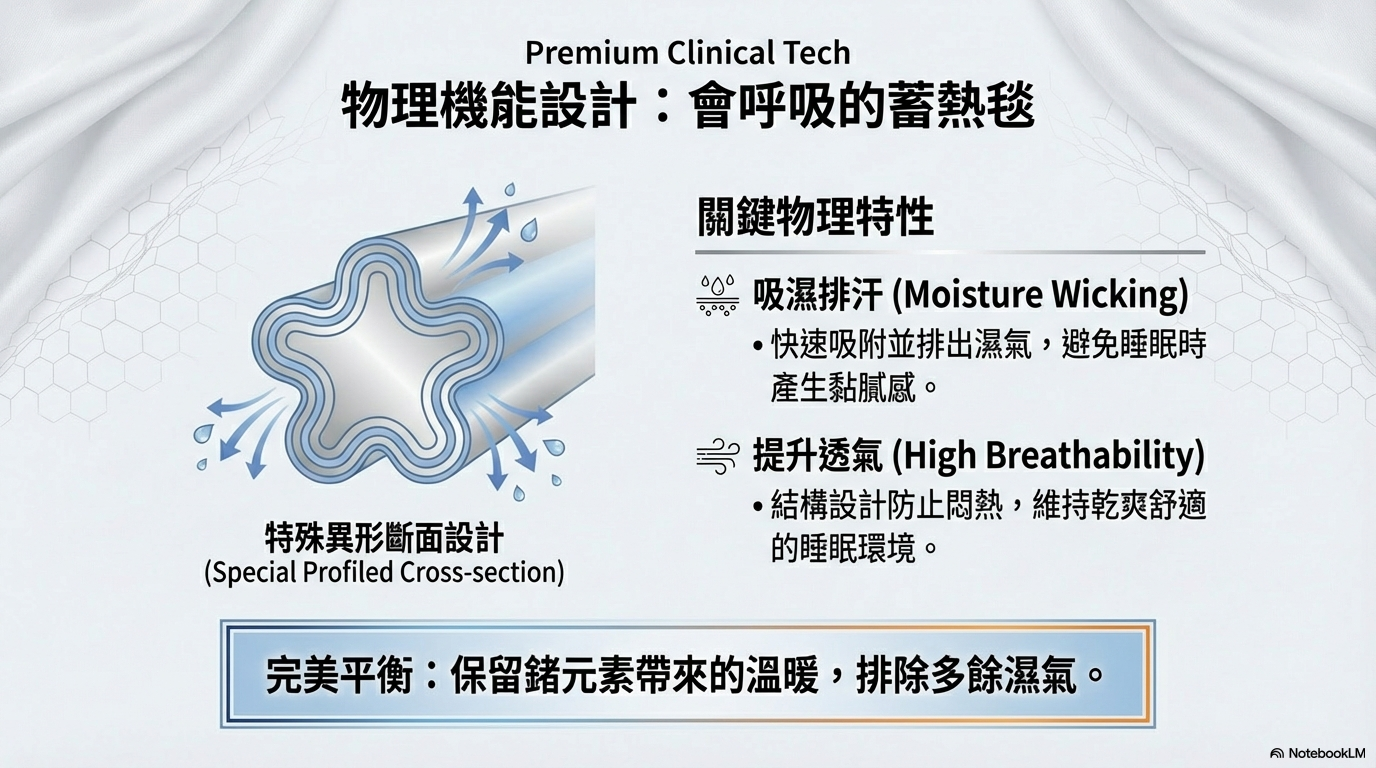 Premium Clinical Tech
物理機能設計：會呼吸的蓄熱毯

特殊異形斷面設計
(Special Profiled Cross-section)

關鍵物理特性

吸濕排汗 (Moisture Wicking)
• 快速吸附並排出濕氣，避免睡眠時產生黏膩感。

提升透氣 (High Breathability)
• 結構設計防止悶熱，維持乾爽舒適的睡眠環境。

完美平衡：保留鍺元素帶來的溫暖，排除多餘濕氣。

NotebookLM